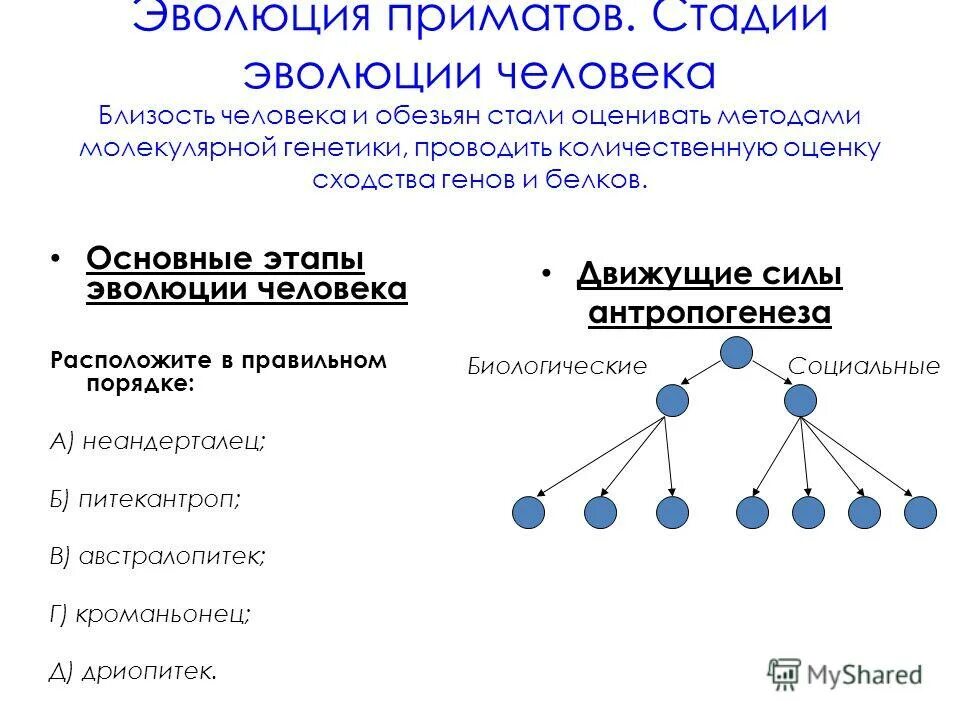 Эволюция приматов. Стадии эволюции человека
Близость человека и обезьян стали оценивать методами молекулярной генетики, проводить количественную оценку сходства генов и белков.

• Основные этапы эволюции человека

Расположите в правильном порядке:

А) неандерталец;

Б) питекантроп;

В) австралопитек;

Г) кроманьонец;

Д) дриопитек.

• Движущие силы антропогенеза

Биологические

Социальные

MyShared